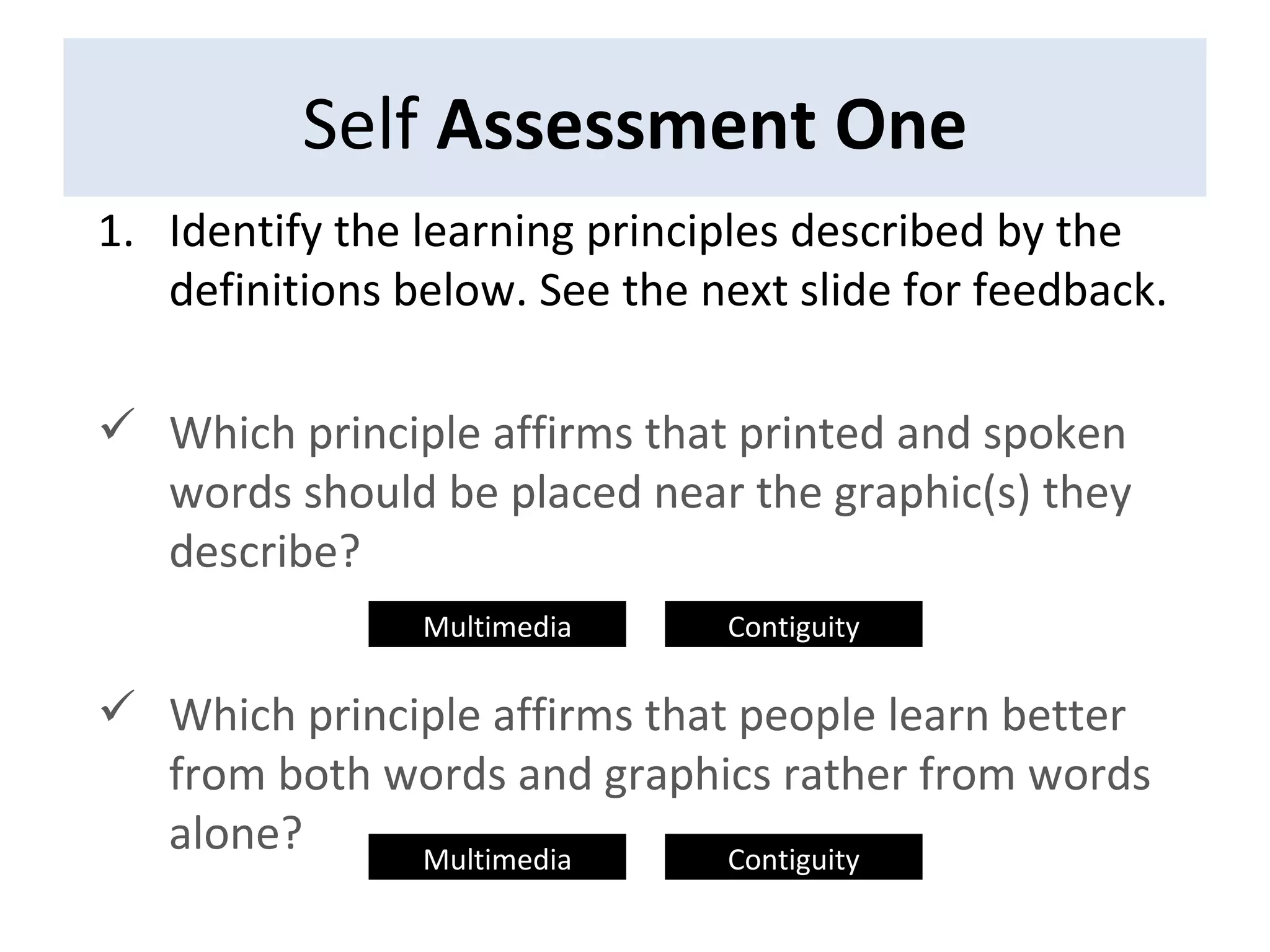 Self Assessment One

1. Identify the learning principles described by the definitions below. See the next slide for feedback.

✓ Which principle affirms that printed and spoken words should be placed near the graphic(s) they describe?

Multimedia

Contiguity

✓ Which principle affirms that people learn better from both words and graphics rather from words alone?

Multimedia

Contiguity